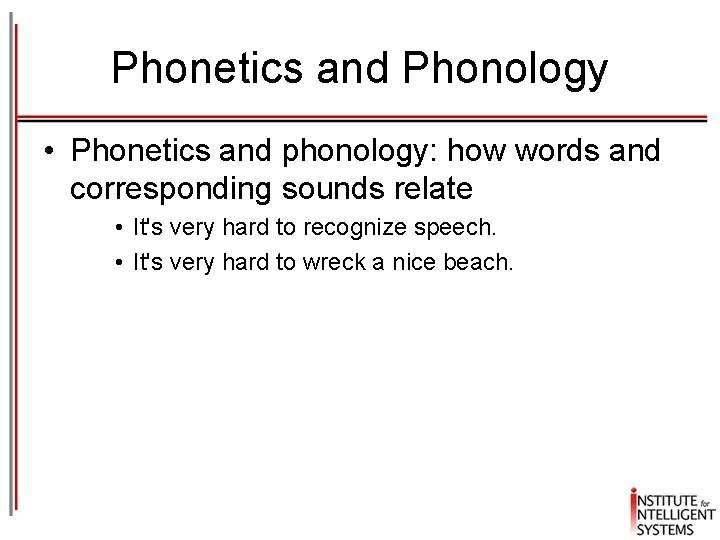 Phonetics and Phonology

• Phonetics and phonology: how words and corresponding sounds relate
  • It's very hard to recognize speech.
  • It's very hard to wreck a nice beach.

INSTITUTE for INTELLIGENT SYSTEMS